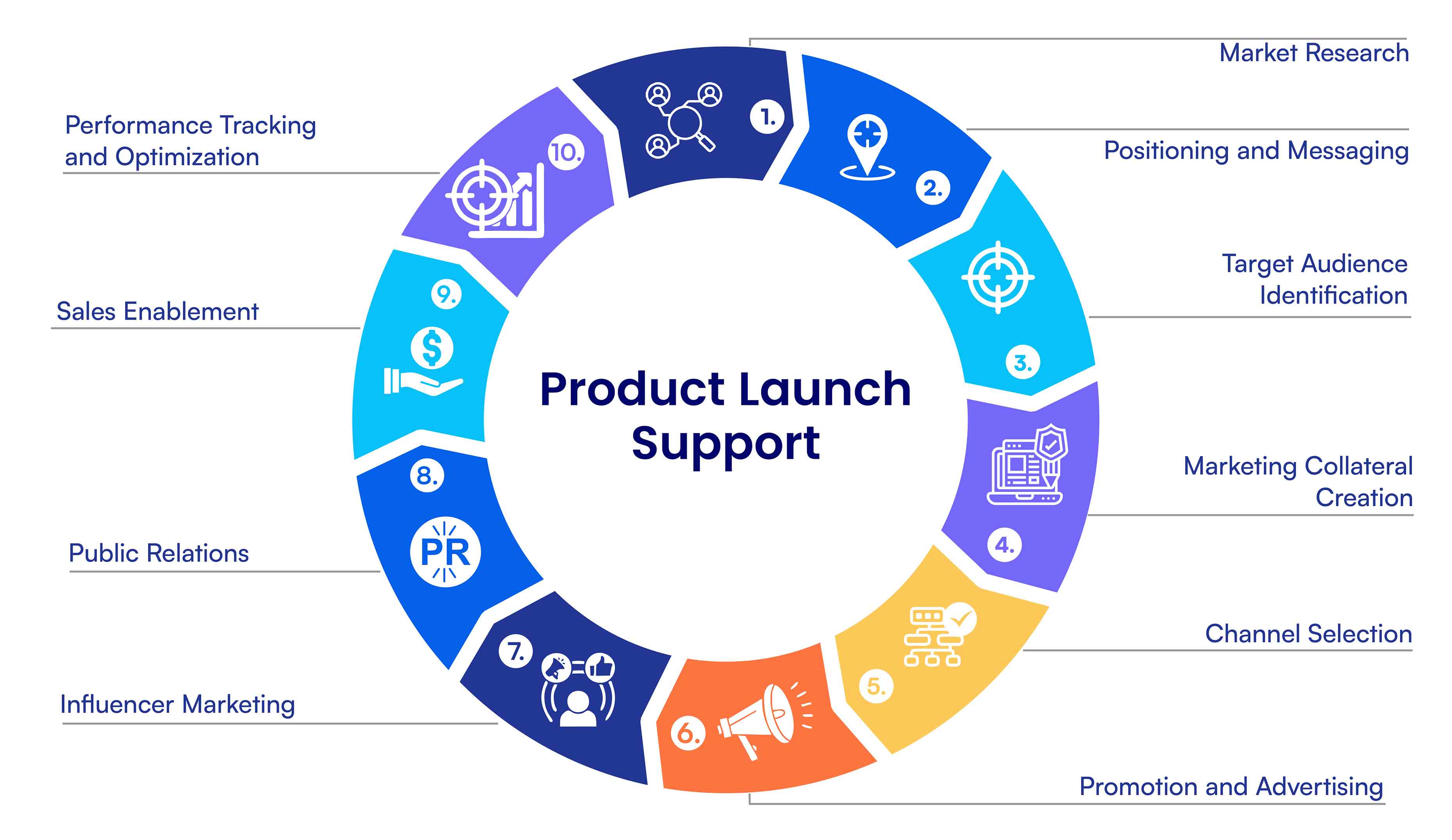 Product Launch Support

1. Market Research

2. Positioning and Messaging

3. Target Audience Identification

4. Marketing Collateral Creation

5. Channel Selection

6. Promotion and Advertising

7. Influencer Marketing

8. PR Public Relations

9. Sales Enablement

10. Performance Tracking and Optimization